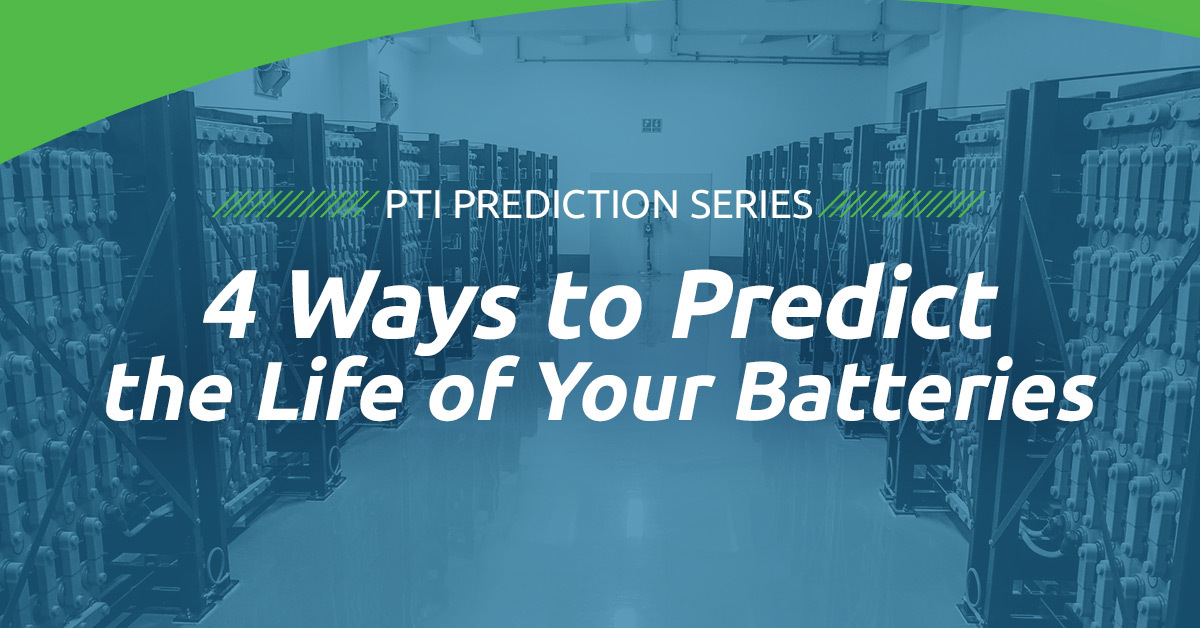 PTI PREDICTION SERIES

4 Ways to Predict the Life of Your Batteries